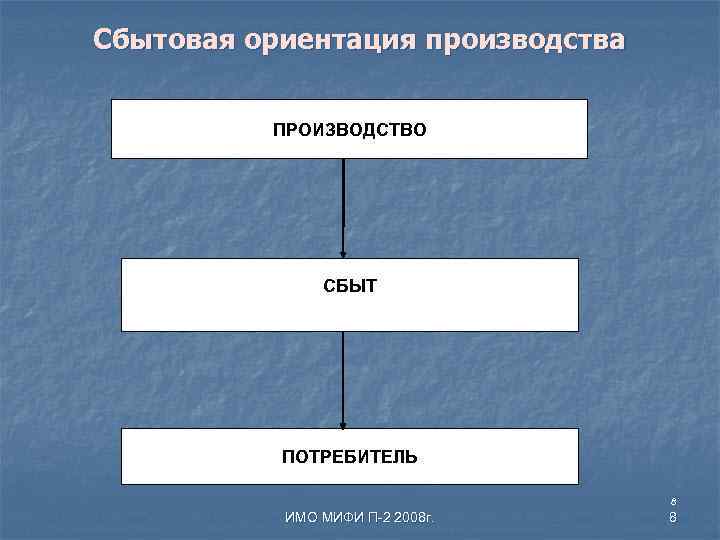 Сбытовая ориентация производства

ПРОИЗВОДСТВО

СБЫТ

ПОТРЕБИТЕЛЬ

ИМО МИФИ П-2 2008г.

8
8